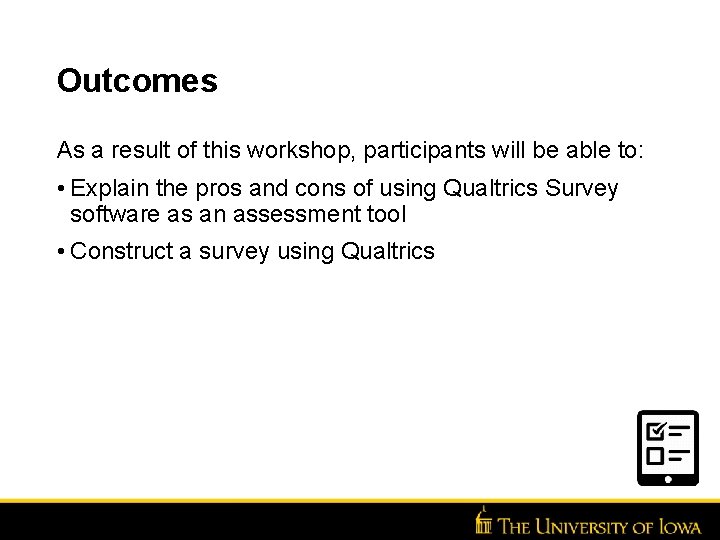 Outcomes

As a result of this workshop, participants will be able to:

• Explain the pros and cons of using Qualtrics Survey software as an assessment tool

• Construct a survey using Qualtrics

THE UNIVERSITY OF IOWA